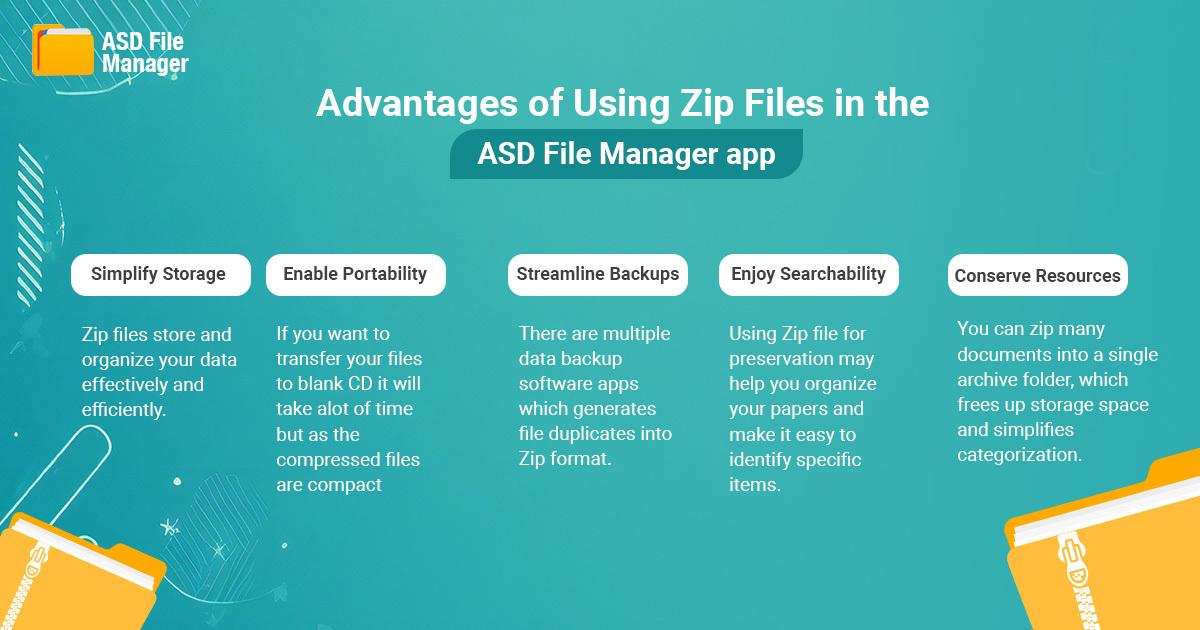 ASD File Manager

Advantages of Using Zip Files in the ASD File Manager app

Simplify Storage

Zip files store and organize your data effectively and efficiently.

Enable Portability

If you want to transfer your files to blank CD it will take alot of time but as the compressed files are compact

Streamline Backups

There are multiple data backup software apps which generates file duplicates into Zip format.

Enjoy Searchability

Using Zip file for preservation may help you organize your papers and make it easy to identify specific items.

Conserve Resources

You can zip many documents into a single archive folder, which frees up storage space and simplifies categorization.